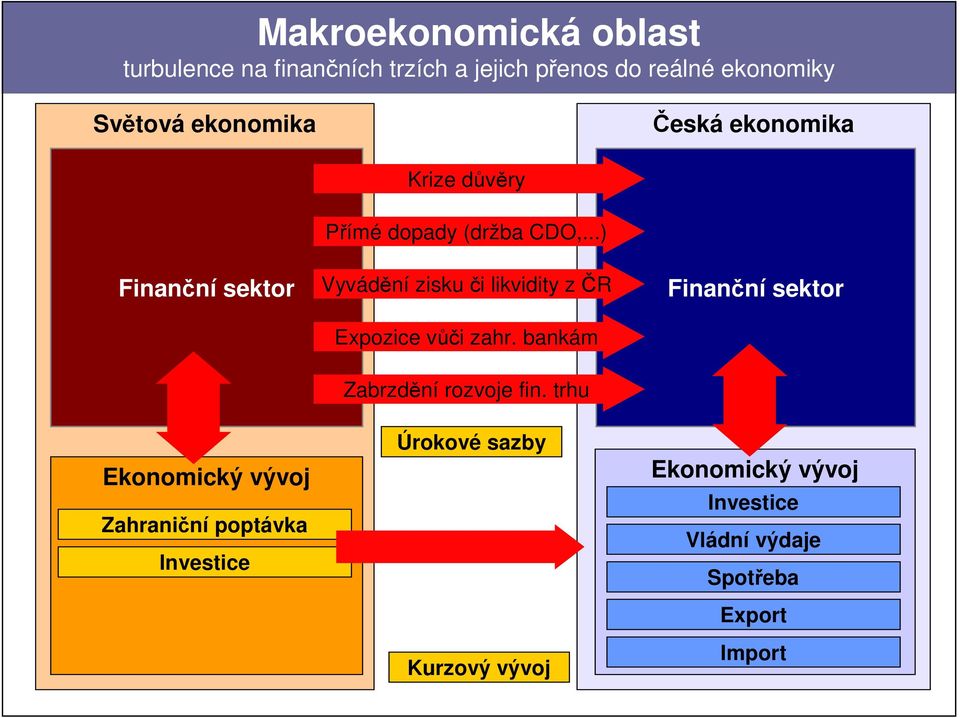 Makroekonomická oblast
turbulence na finančních trzích a jejich přenos do reálné ekonomiky

Světová ekonomika

Finanční sektor

Ekonomický vývoj

Zahraniční poptávka

Investice

Krize důvěry

Přímé dopady (držba CDO,...)

Vyvádění zisku či likvidity z ČR

Expozice vůči zahr. bankám

Zabrzdění rozvoje fin. trhu

Úrokové sazby

Kurzový vývoj

Česká ekonomika

Finanční sektor

Ekonomický vývoj

Investice

Vládní výdaje

Spotřeba

Export

Import